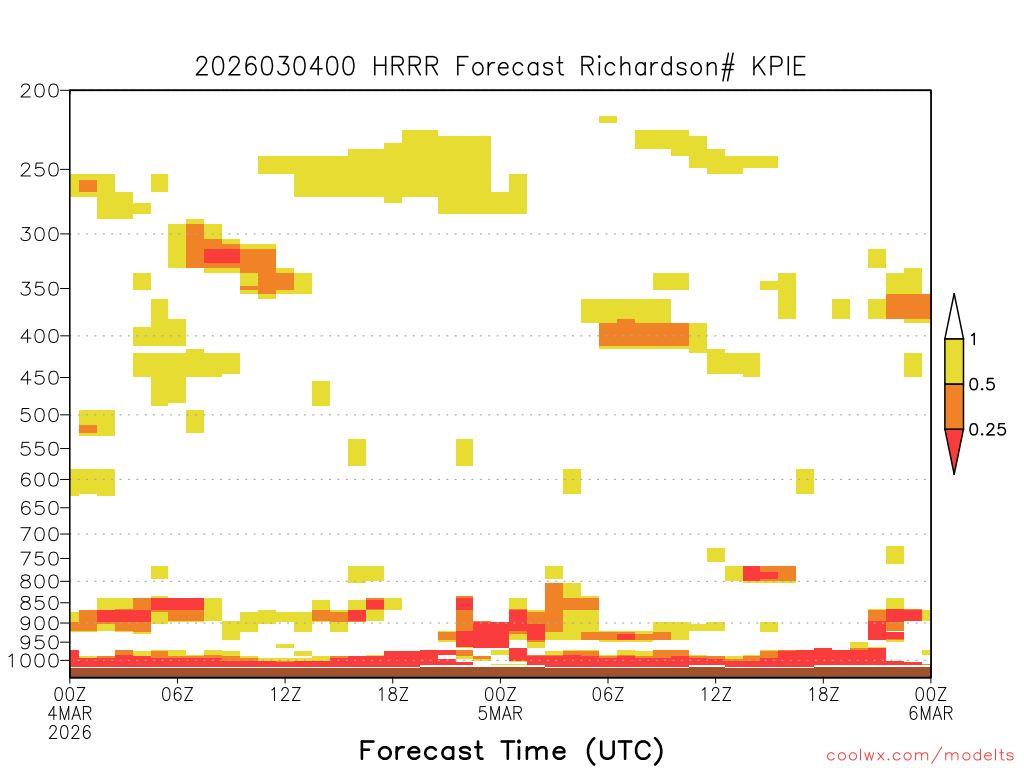 2026030400 HRRR Forecast Richardson# KPIE

200
250
300
350
400
450
500
550
600
650
700
750
800
850
900
950
1000

1
0.5
0.25

00Z
4MAR
2026
06Z
12Z
18Z
00Z
5MAR
06Z
12Z
18Z
00Z
6MAR

Forecast Time (UTC)

coolwx.com/modelts